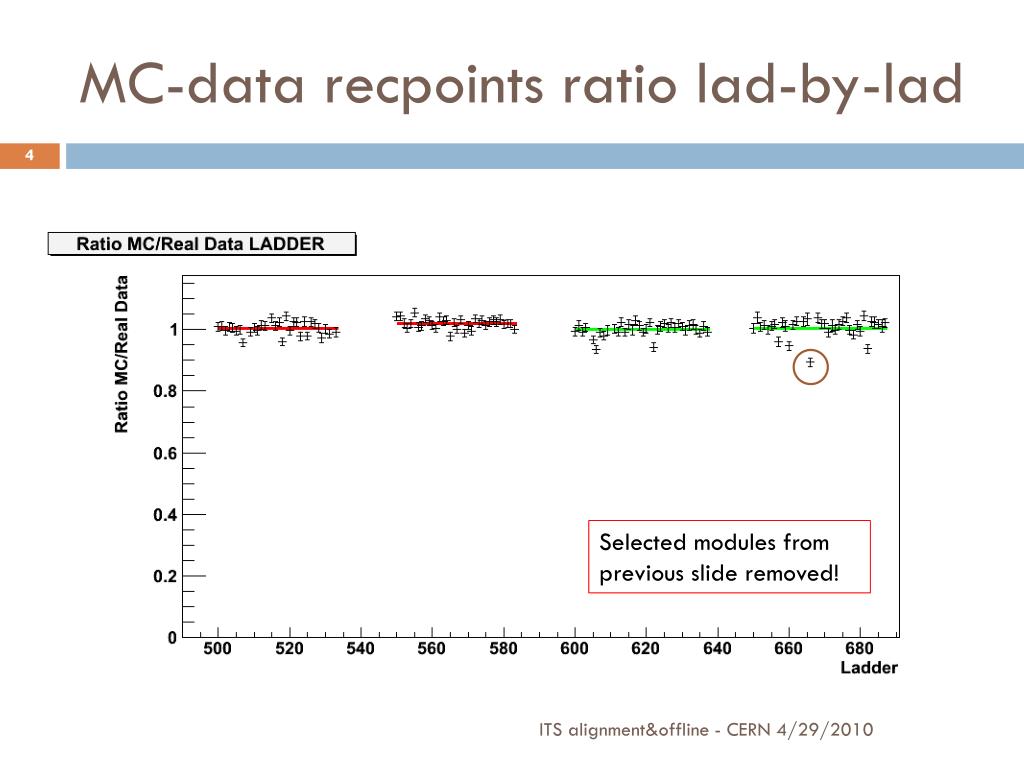 MC-data recpoints ratio lad-by-lad

4

Ratio MC/Real Data LADDER

Ratio MC/Real Data

1

0.8

0.6

0.4

0.2

0

500 520 540 560 580 600 620 640 660 680

Ladder

Selected modules from previous slide removed!

ITS alignment&offline - CERN 4/29/2010